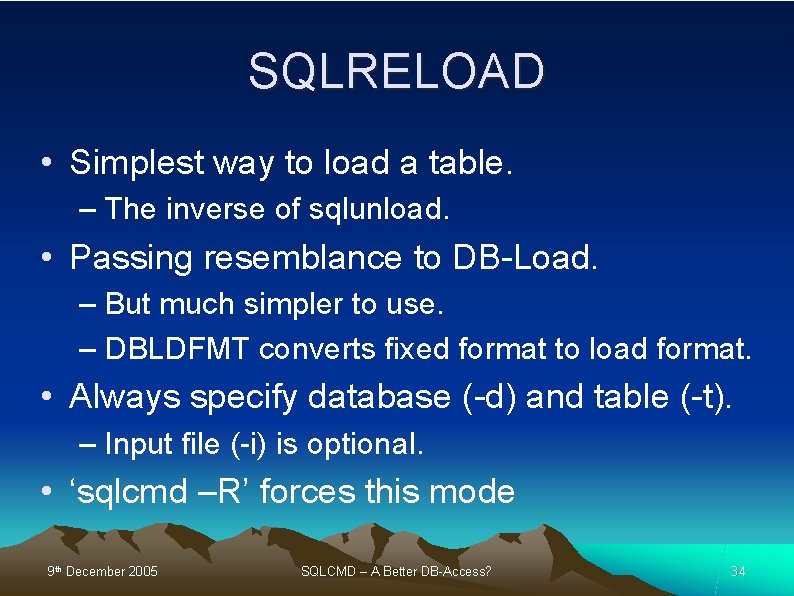 SQLRELOAD

• Simplest way to load a table.
– The inverse of sqlunload.
• Passing resemblance to DB-Load.
– But much simpler to use.
– DBLDFMT converts fixed format to load format.
• Always specify database (-d) and table (-t).
– Input file (-i) is optional.
• ‘sqlcmd –R’ forces this mode

9th December 2005 SQLCMD – A Better DB-Access? 34